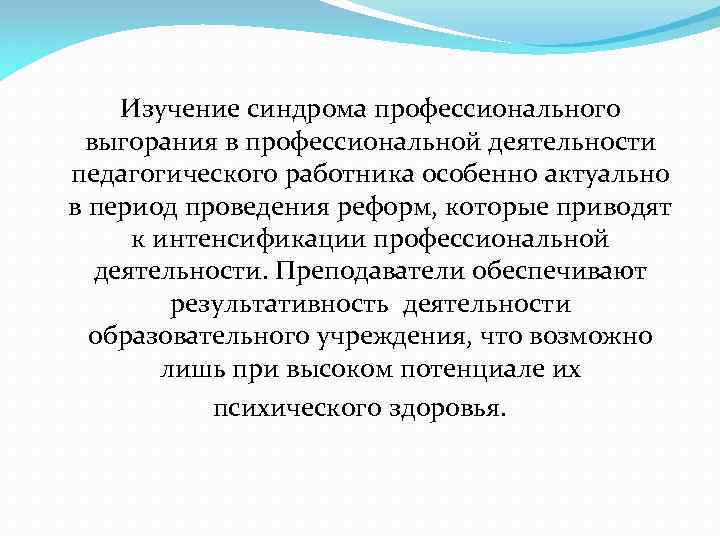 Изучение синдрома профессионального выгорания в профессиональной деятельности педагогического работника особенно актуально в период проведения реформ, которые приводят к интенсификации профессиональной деятельности. Преподаватели обеспечивают результативность  деятельности образовательного учреждения, что возможно лишь при высоком потенциале их психического здоровья.